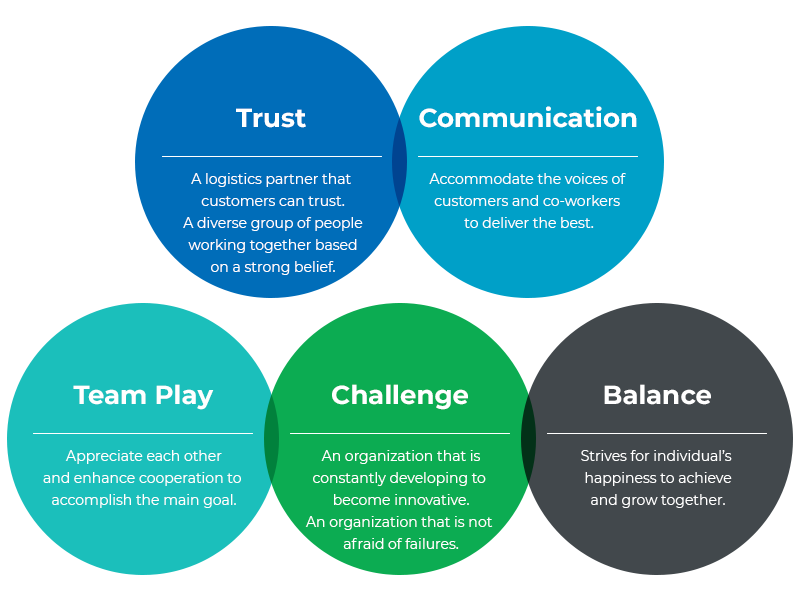 Trust

A logistics partner that customers can trust. A diverse group of people working together based on a strong belief.

Communication

Accommodate the voices of customers and co-workers to deliver the best.

Team Play

Appreciate each other and enhance cooperation to accomplish the main goal.

Challenge

An organization that is constantly developing to become innovative. An organization that is not afraid of failures.

Balance

Strives for individual's happiness to achieve and grow together.